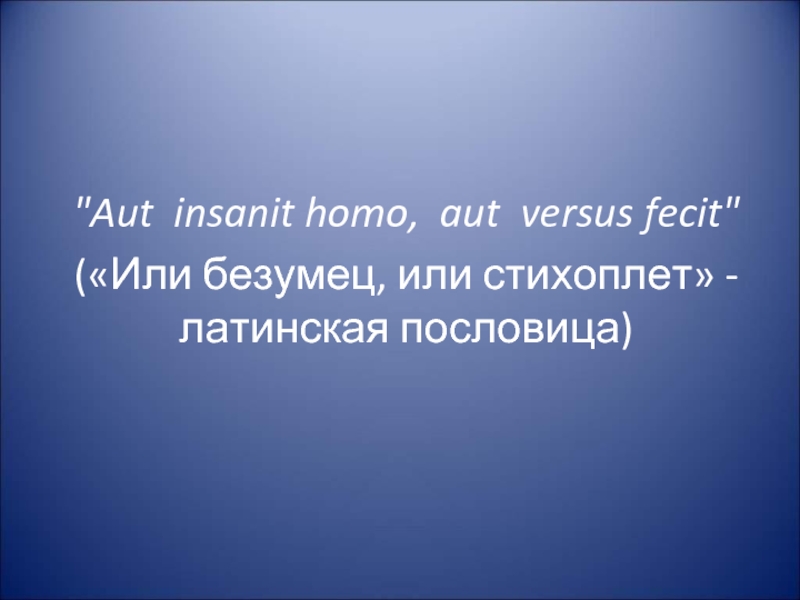 "Aut insanit homo, aut versus fecit"

(«Или безумец, или стихоплет» - латинская пословица)